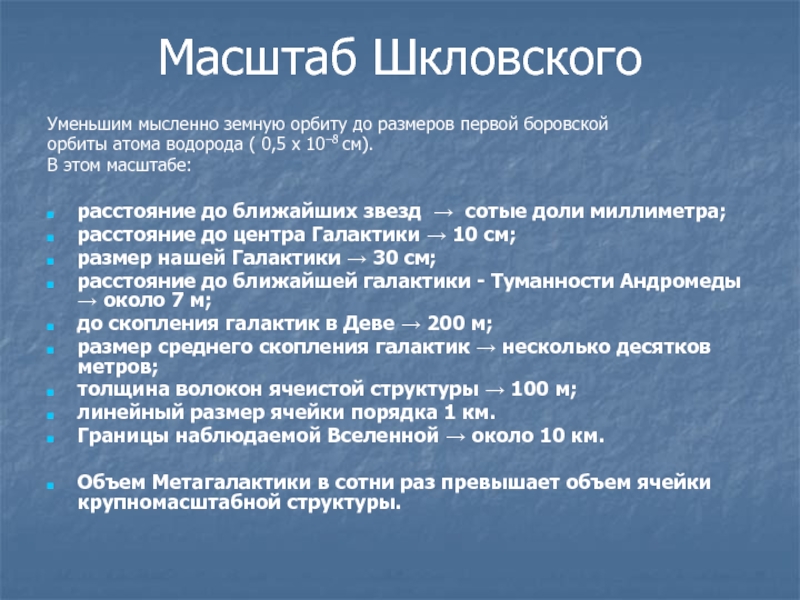 Масштаб Шкловского

Уменьшим мысленно земную орбиту до размеров первой боровской орбиты атома водорода ( 0,5 х $10^{-8}$ см).
В этом масштабе:

- расстояние до ближайших звезд → сотые доли миллиметра;
- расстояние до центра Галактики → 10 см;
- размер нашей Галактики → 30 см;
- расстояние до ближайшей галактики - Туманности Андромеды → около 7 м;
- до скопления галактик в Деве → 200 м;
- размер среднего скопления галактик → несколько десятков метров;
- толщина волокон ячеистой структуры → 100 м;
- линейный размер ячейки порядка 1 км.
- Границы наблюдаемой Вселенной → около 10 км.

- Объем Метагалактики в сотни раз превышает объем ячейки крупномасштабной структуры.